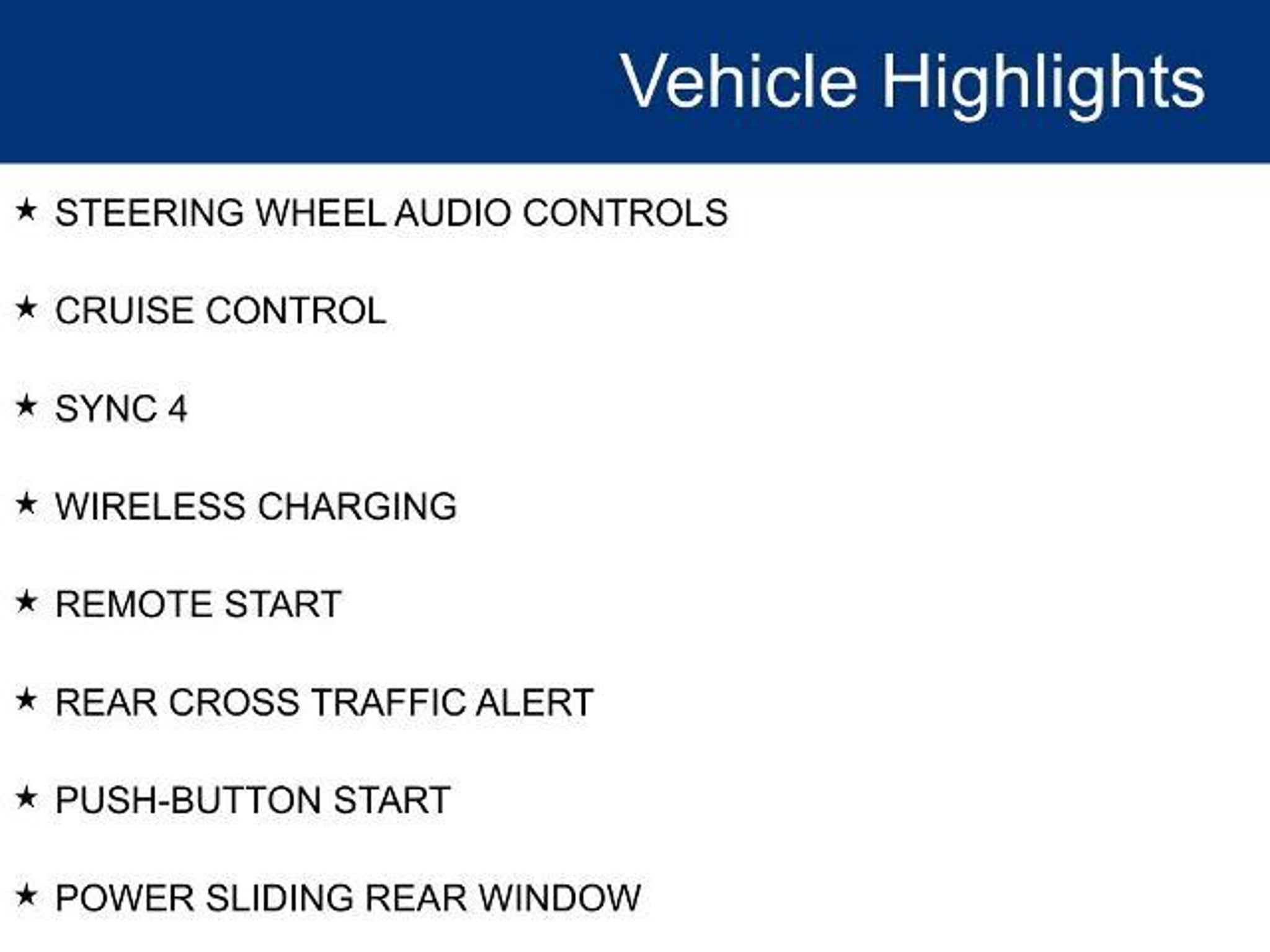 Vehicle Highlights

★ STEERING WHEEL AUDIO CONTROLS

★ CRUISE CONTROL

★ SYNC 4

★ WIRELESS CHARGING

★ REMOTE START

★ REAR CROSS TRAFFIC ALERT

★ PUSH-BUTTON START

★ POWER SLIDING REAR WINDOW